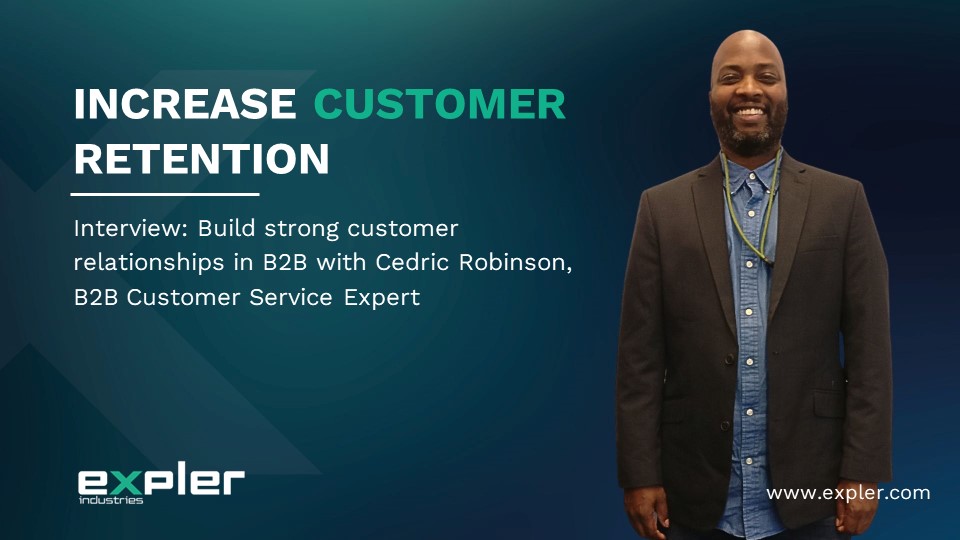 INCREASE CUSTOMER RETENTION

Interview: Build strong customer relationships in B2B with Cedric Robinson, B2B Customer Service Expert

expler
industries

www.expler.com